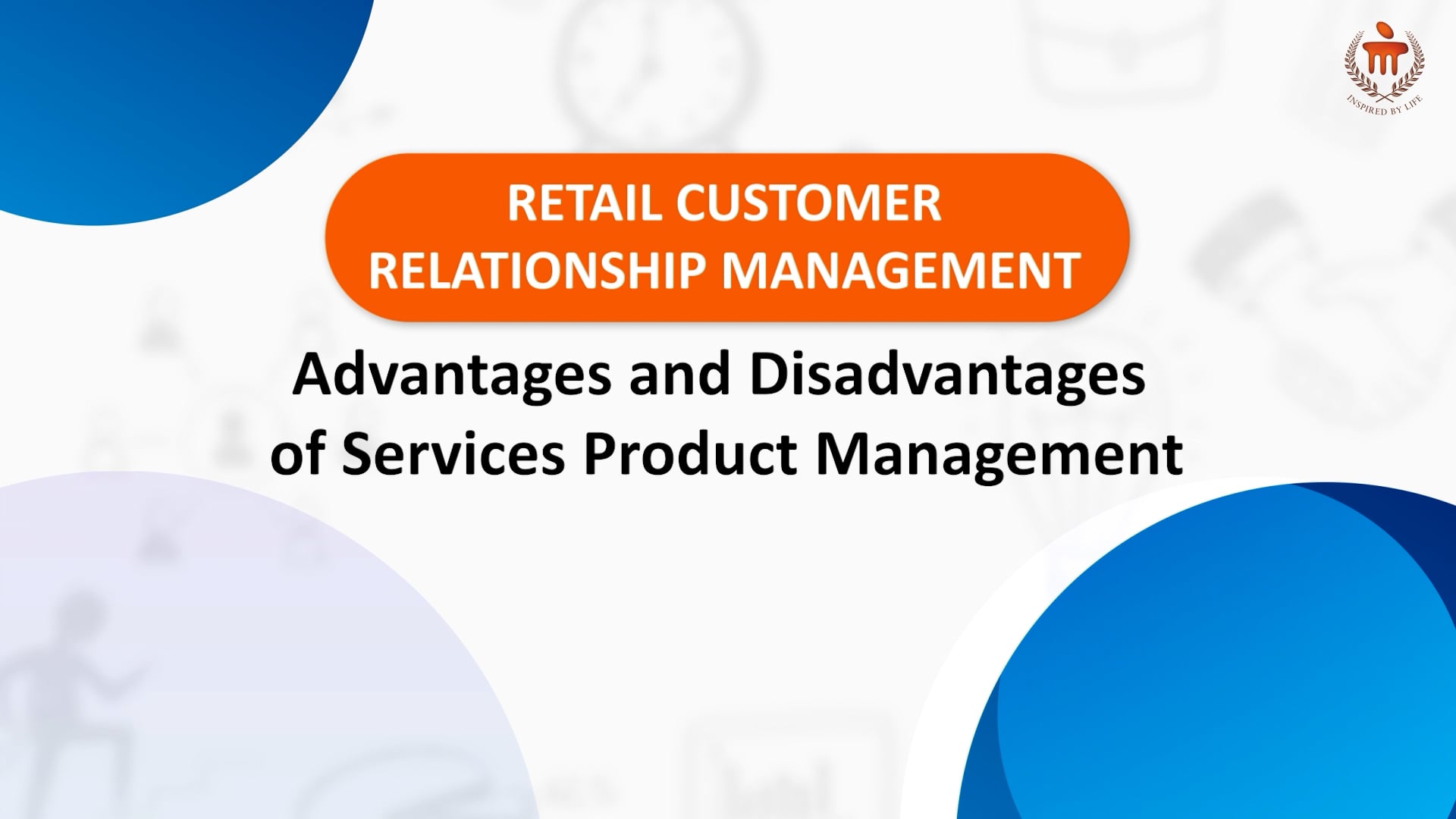 INSPIRED BY LIFE

RETAIL CUSTOMER RELATIONSHIP MANAGEMENT

Advantages and Disadvantages of Services Product Management